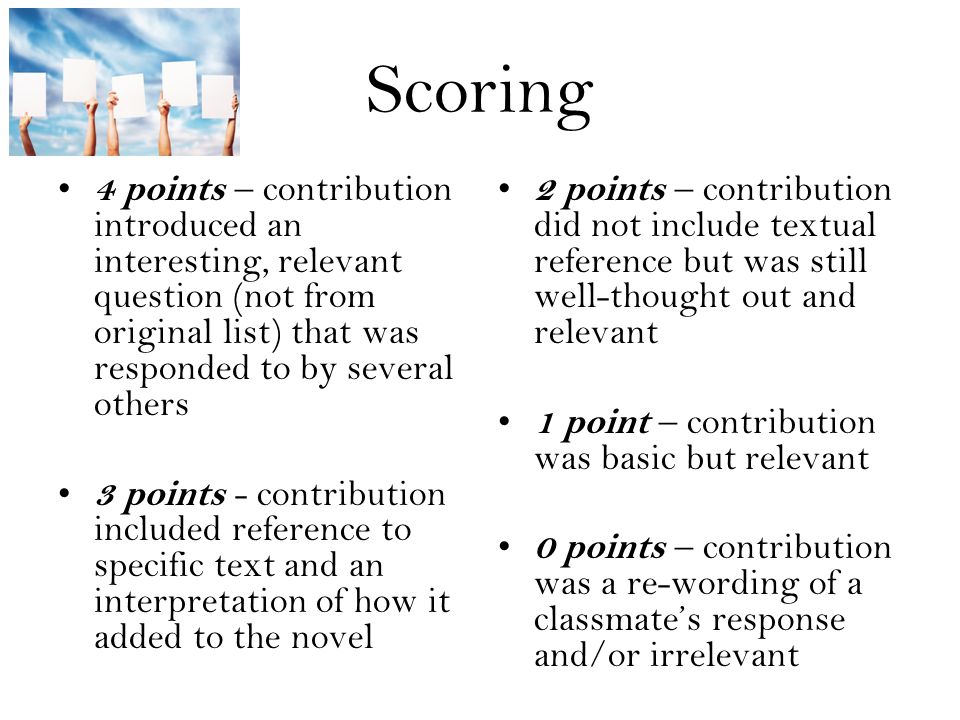 Scoring

• 4 points – contribution introduced an interesting, relevant question (not from original list) that was responded to by several others

• 3 points - contribution included reference to specific text and an interpretation of how it added to the novel

• 2 points – contribution did not include textual reference but was still well-thought out and relevant

• 1 point – contribution was basic but relevant

• 0 points – contribution was a re-wording of a classmate's response and/or irrelevant